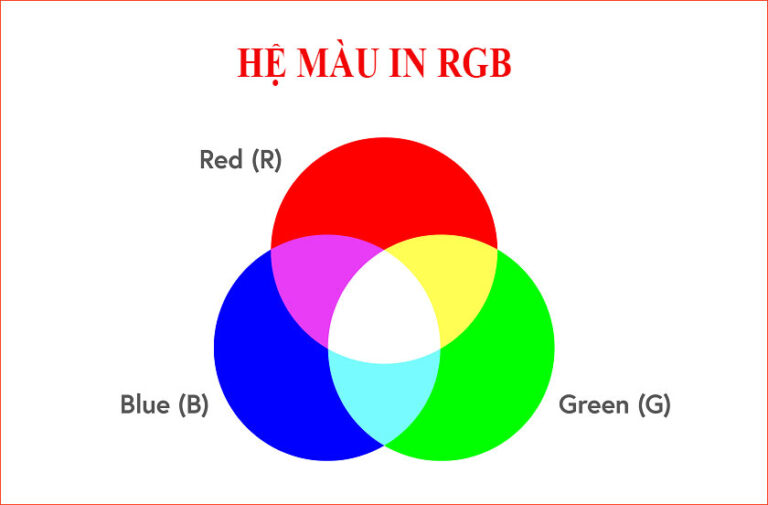 HỆ MÀU IN RGB

Red (R)

Blue (B)

Green (G)